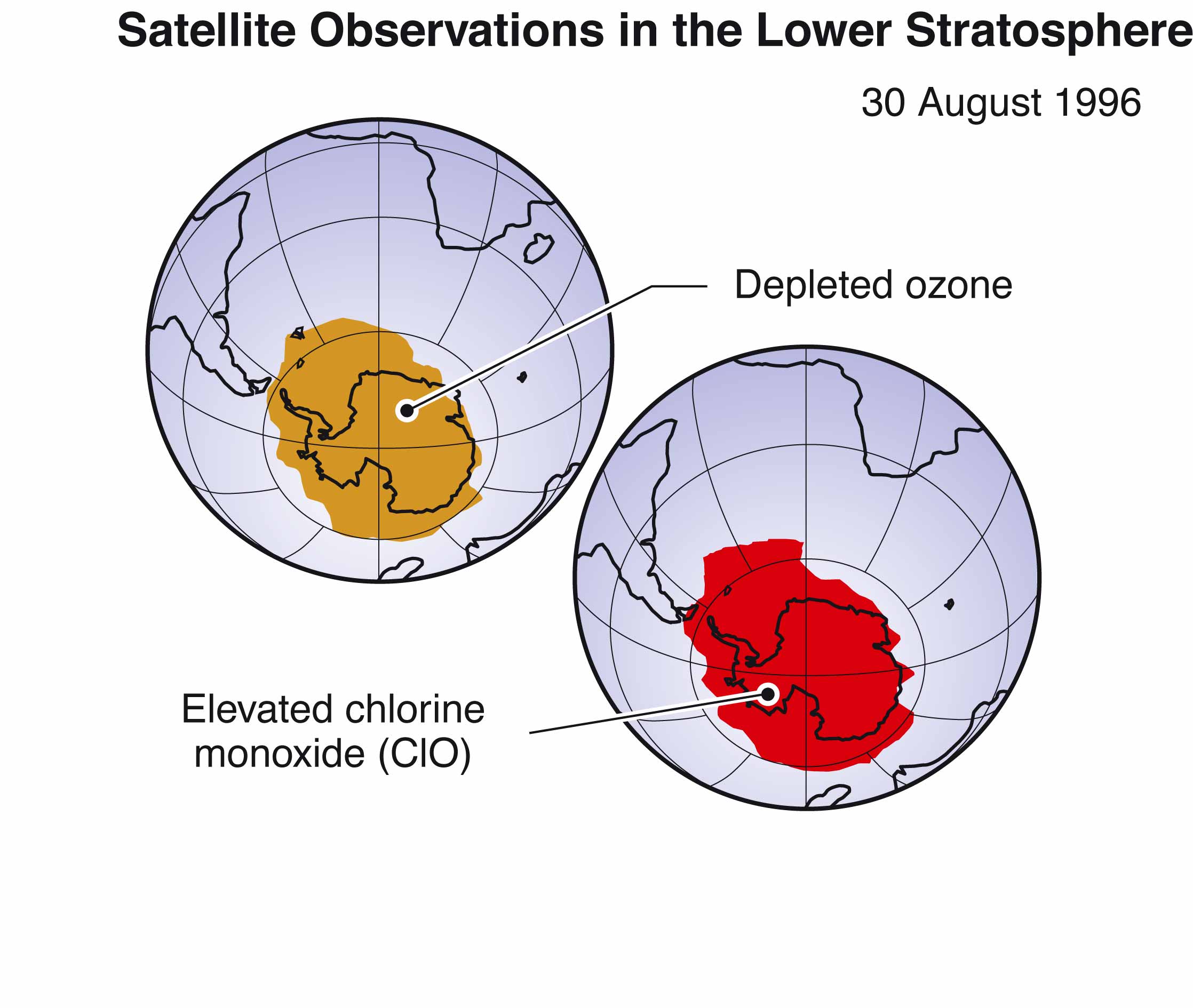 Satellite Observations in the Lower Stratosphere

30 August 1996

Depleted ozone

Elevated chlorine monoxide (ClO)